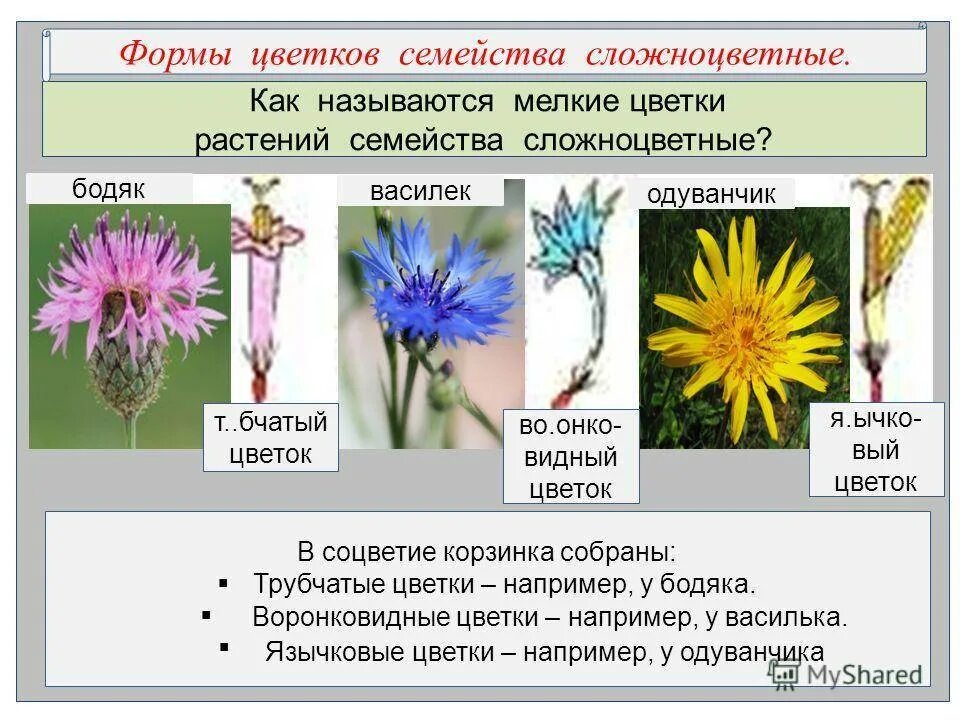 Формы цветков семейства сложноцветные.

Как называются мелкие цветки растений семейства сложноцветные?

бодяк

василек

одуванчик

т..бчатый цветок

во.онко-видный цветок

я.ычко-вый цветок

В соцветие корзинка собраны:
▪ Трубчатые цветки – например, у бодяка.
▪ Воронковидные цветки – например, у василька.
▪ Язычковые цветки – например, у одуванчика

MyShared